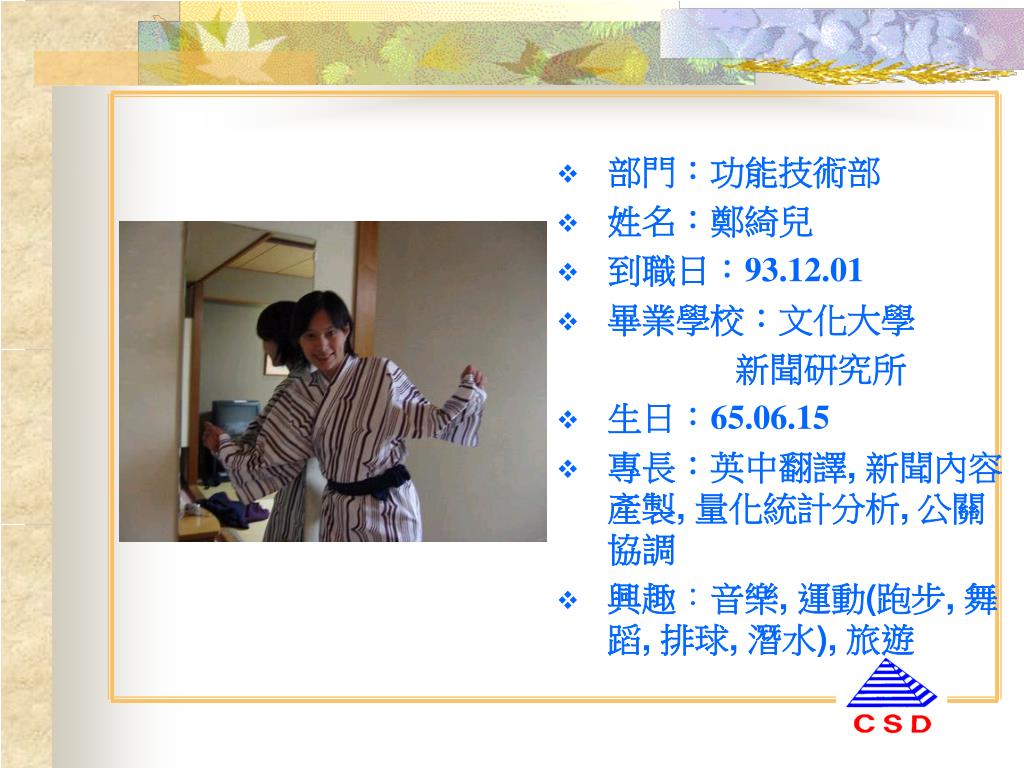 ❖ 部門：功能技術部
❖ 姓名：鄭綺兒
❖ 到職日：93.12.01
❖ 畢業學校：文化大學
新聞研究所
❖ 生日：65.06.15
❖ 專長：英中翻譯, 新聞內容產製, 量化統計分析, 公關協調
❖ 興趣：音樂, 運動(跑步, 舞蹈, 排球, 潛水), 旅遊

CSD